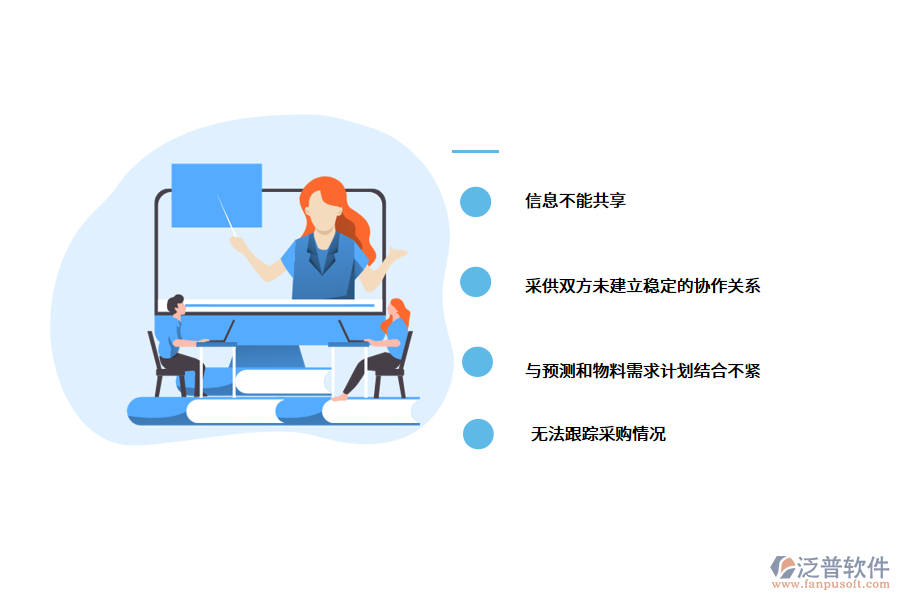 信息不能共享

采供双方未建立稳定的协作关系

与预测和物料需求计划结合不紧

无法跟踪采购情况

泛普软件
www.fanpusoft.com